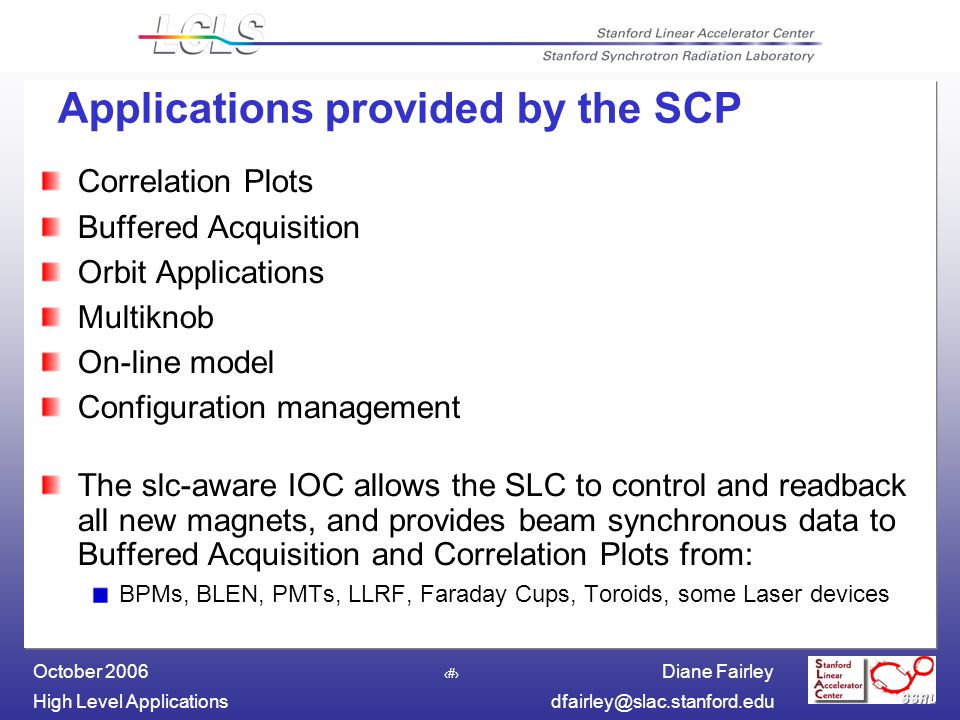 LCLS

Stanford Linear Accelerator Center
Stanford Synchrotron Radiation Laboratory

Applications provided by the SCP

Correlation Plots
Buffered Acquisition
Orbit Applications
Multiknob
On-line model
Configuration management

The slc-aware IOC allows the SLC to control and readback all new magnets, and provides beam synchronous data to Buffered Acquisition and Correlation Plots from:

BPMs, BLEN, PMTs, LLRF, Faraday Cups, Toroids, some Laser devices

October 2006
High Level Applications
‹#›
Diane Fairley
dfairley@slac.stanford.edu

Stanford Linear Accelerator Center
SSRL